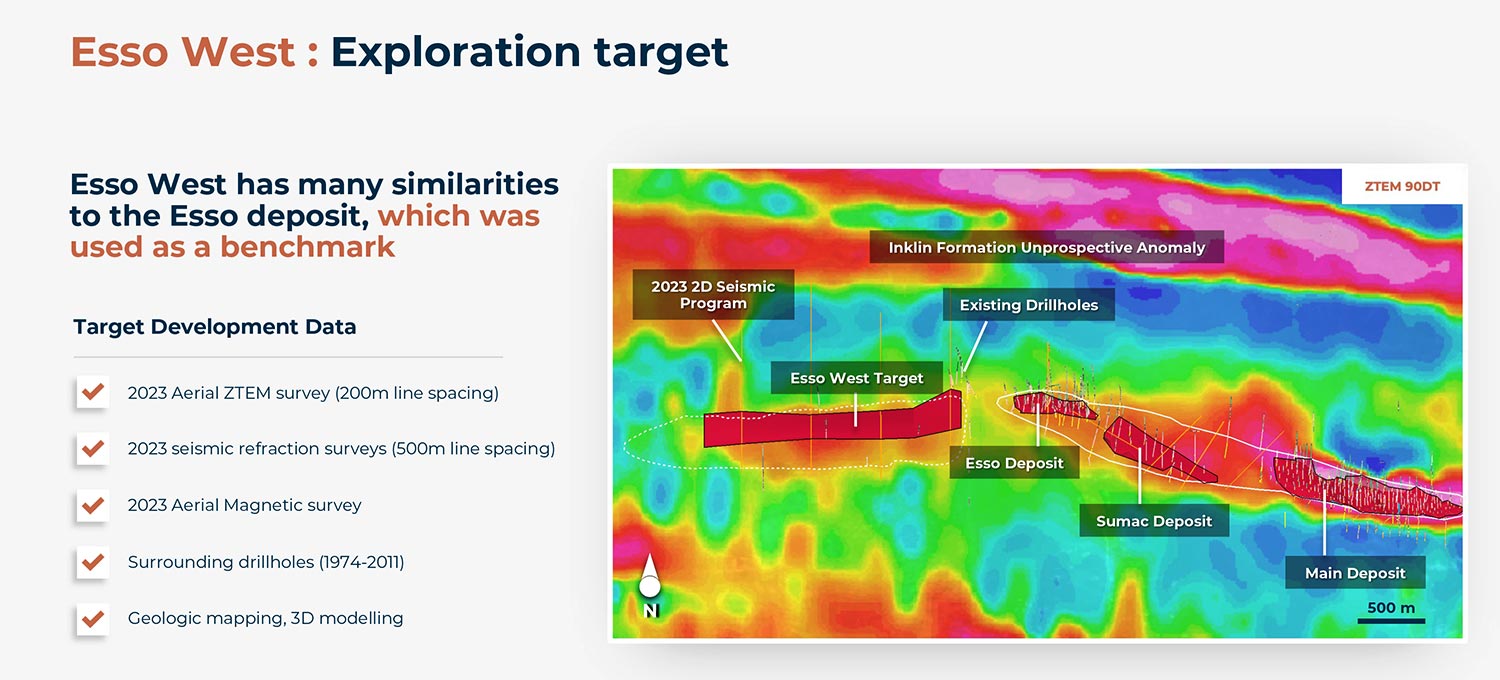 Esso West : Exploration target

Esso West has many similarities to the Esso deposit, which was used as a benchmark

Target Development Data

2023 Aerial ZTEM survey (200m line spacing)

2023 seismic refraction surveys (500m line spacing)

2023 Aerial Magnetic survey

Surrounding drillholes (1974-2011)

Geologic mapping, 3D modelling

ZTEM 90DT

Inklin Formation Unprospective Anomaly

2023 2D Seismic Program

Existing Drillholes

Esso West Target

Esso Deposit

Sumac Deposit

Main Deposit

N

500 m